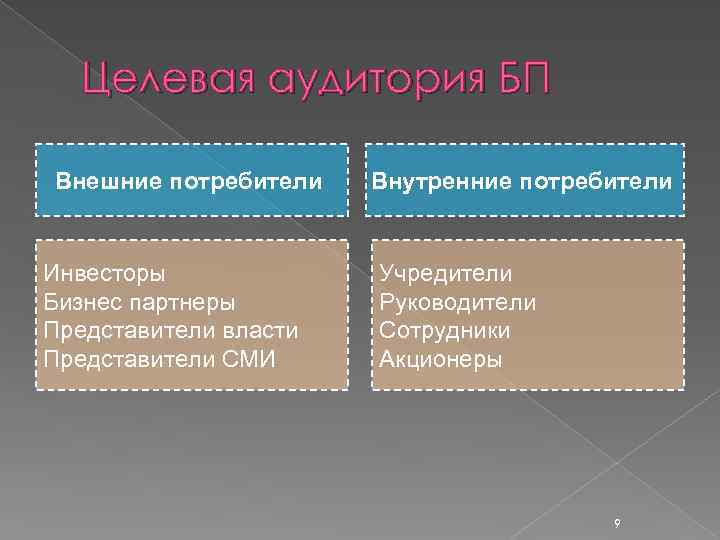 Целевая аудитория БП

Внешние потребители

Инвесторы
Бизнес партнеры
Представители власти
Представители СМИ

Внутренние потребители

Учредители
Руководители
Сотрудники
Акционеры

9